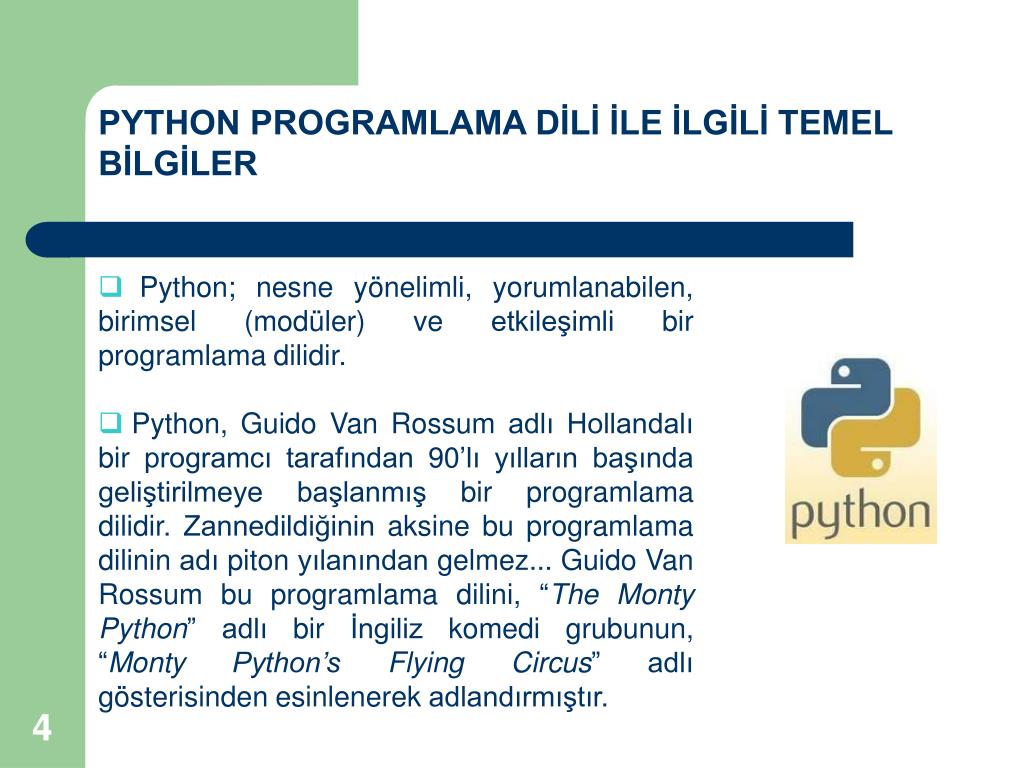 PYTHON PROGRAMLAMA DİLİ İLE İLGİLİ TEMEL BİLGİLER

❑ Python; nesne yönelimli, yorumlanabilen, birimsel (modüler) ve etkileşimli bir programlama dilidir.

❑ Python, Guido Van Rossum adlı Hollandalı bir programcı tarafından 90'lı yılların başında geliştirilmeye başlanmış bir programlama dilidir. Zannedildiğinin aksine bu programlama dilinin adı piton yılanından gelmez... Guido Van Rossum bu programlama dilini, "The Monty Python" adlı bir İngiliz komedi grubunun, "Monty Python's Flying Circus" adlı gösterisinden esinlenerek adlandırmıştır.

python

4